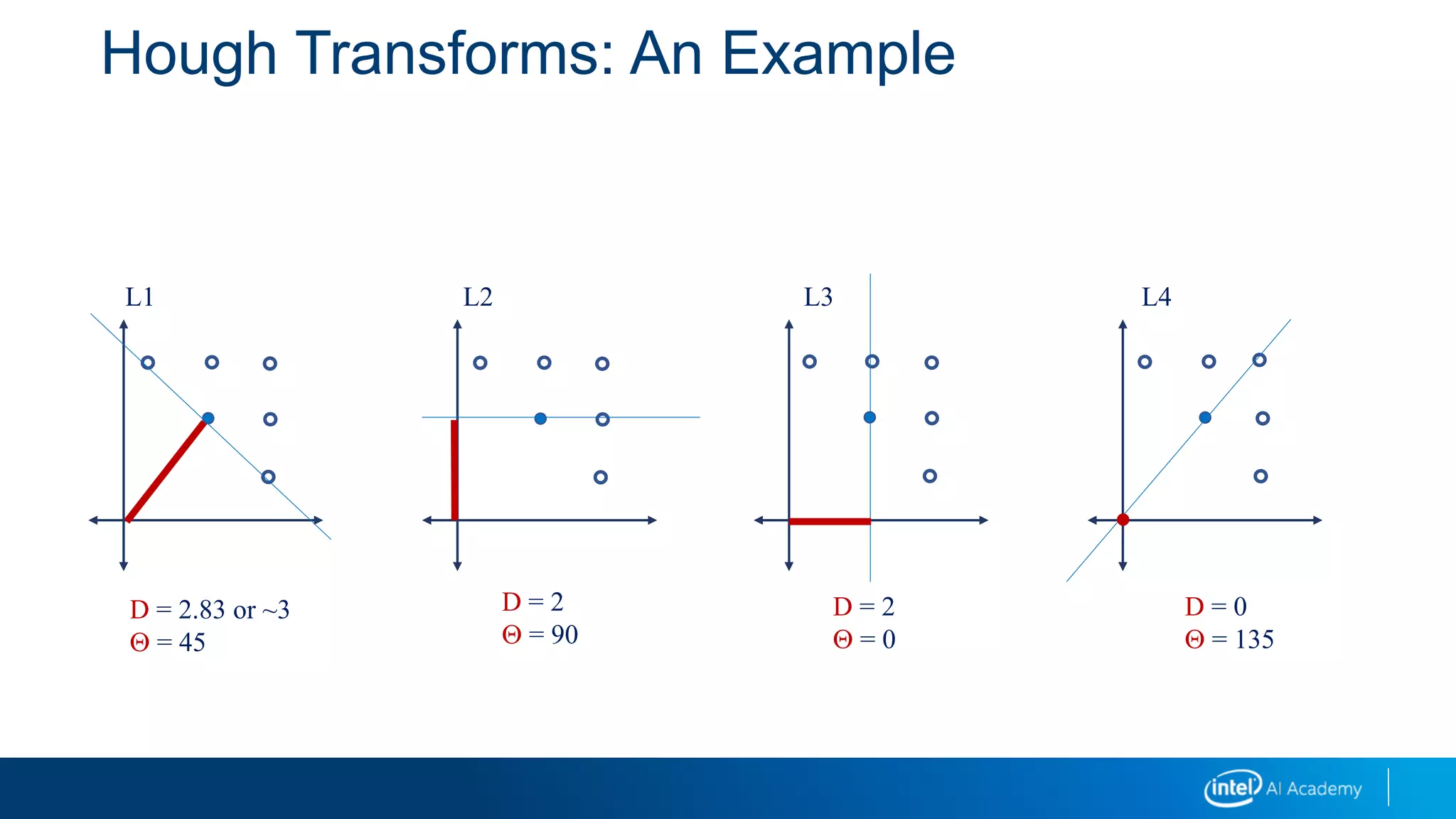 Hough Transforms: An Example

L1

D = 2.83 or ~3
Θ = 45

L2

D = 2
Θ = 90

L3

D = 2
Θ = 0

L4

D = 0
Θ = 135

intel AI Academy